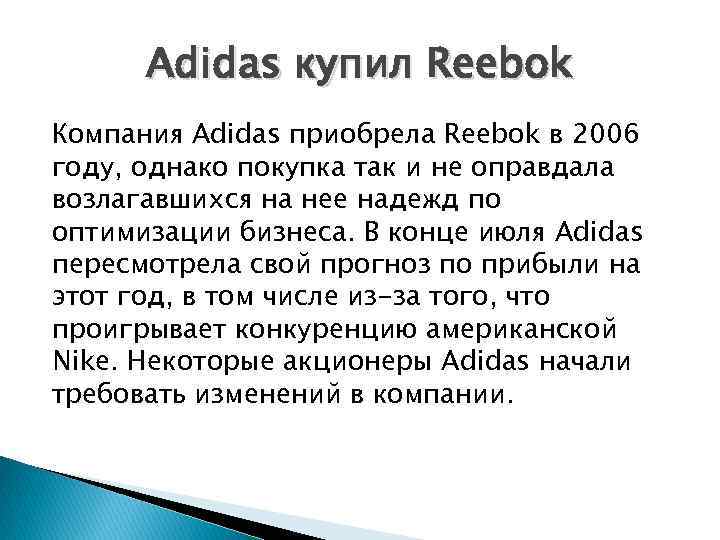 Adidas купил Reebok

Компания Adidas приобрела Reebok в 2006 году, однако покупка так и не оправдала возлагавшихся на нее надежд по оптимизации бизнеса. В конце июля Adidas пересмотрела свой прогноз по прибыли на этот год, в том числе из-за того, что проигрывает конкуренцию американской Nike. Некоторые акционеры Adidas начали требовать изменений в компании.